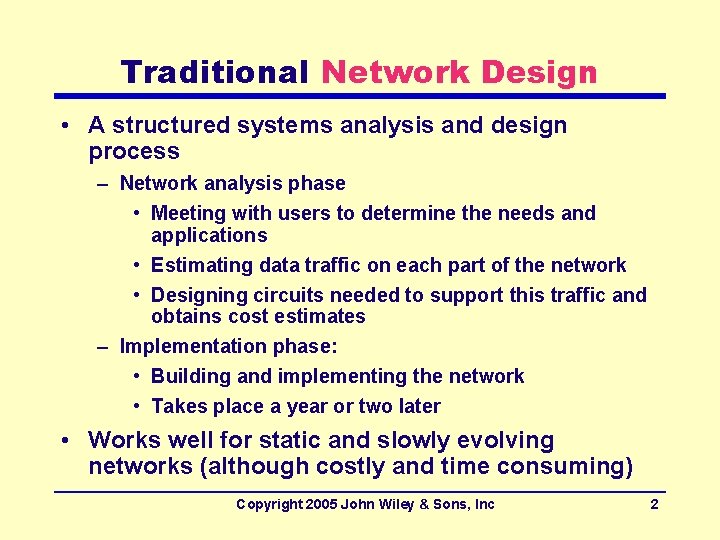 Traditional Network Design

• A structured systems analysis and design process
  – Network analysis phase
    • Meeting with users to determine the needs and applications
    • Estimating data traffic on each part of the network
    • Designing circuits needed to support this traffic and obtains cost estimates
  – Implementation phase:
    • Building and implementing the network
    • Takes place a year or two later
• Works well for static and slowly evolving networks (although costly and time consuming)

Copyright 2005 John Wiley & Sons, Inc

2